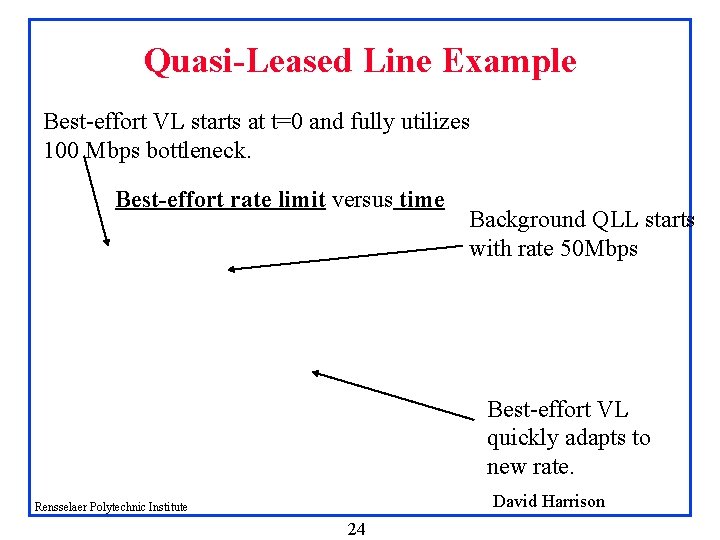 Quasi-Leased Line Example

Best-effort VL starts at t=0 and fully utilizes 100 Mbps bottleneck.

Best-effort rate limit versus time

Background QLL starts with rate 50Mbps

Best-effort VL quickly adapts to new rate.

Rensselaer Polytechnic Institute

David Harrison

24